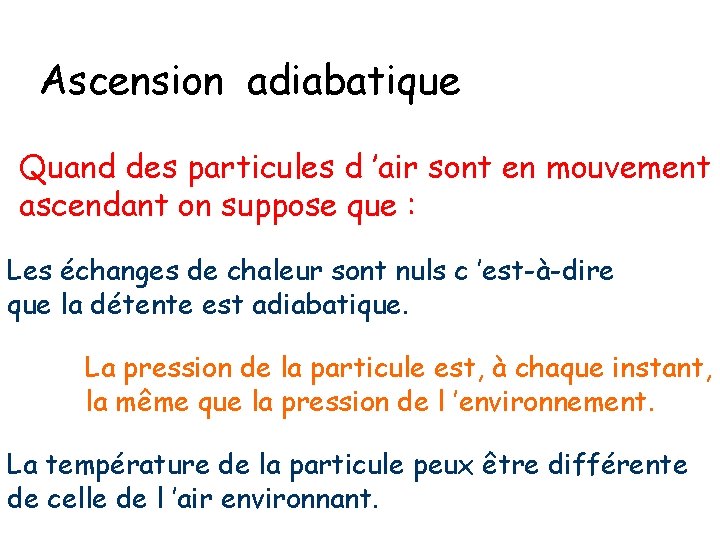 Ascension adiabatique

Quand des particules d 'air sont en mouvement ascendant on suppose que :

Les échanges de chaleur sont nuls c 'est-à-dire que la détente est adiabatique.

La pression de la particule est, à chaque instant, la même que la pression de l 'environnement.

La température de la particule peux être différente de celle de l 'air environnant.